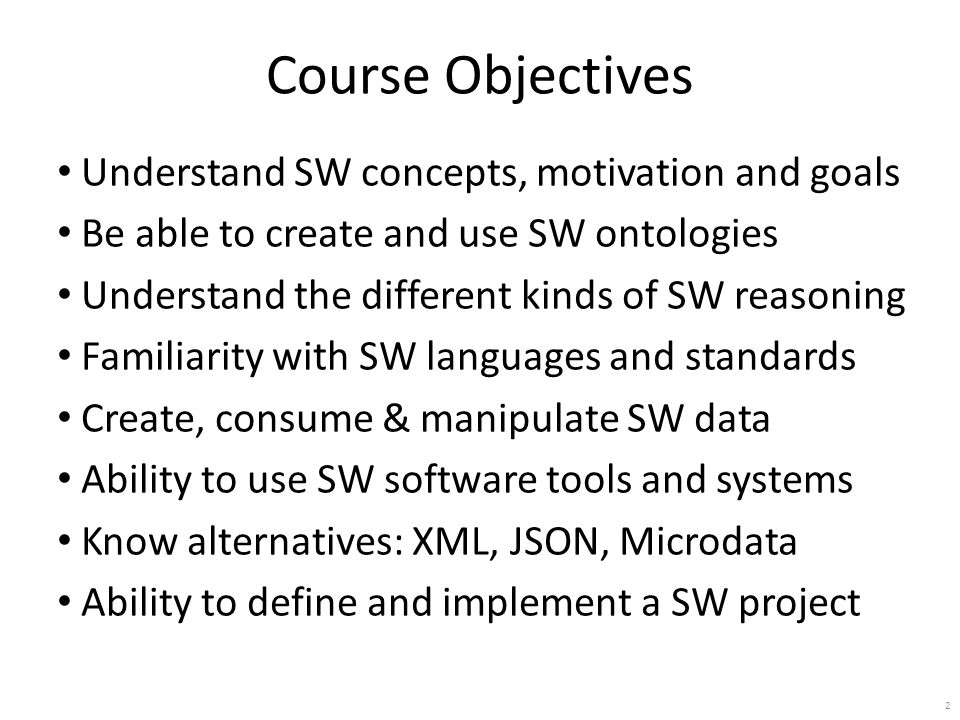 Course Objectives

• Understand SW concepts, motivation and goals
• Be able to create and use SW ontologies
• Understand the different kinds of SW reasoning
• Familiarity with SW languages and standards
• Create, consume & manipulate SW data
• Ability to use SW software tools and systems
• Know alternatives: XML, JSON, Microdata
• Ability to define and implement a SW project

2